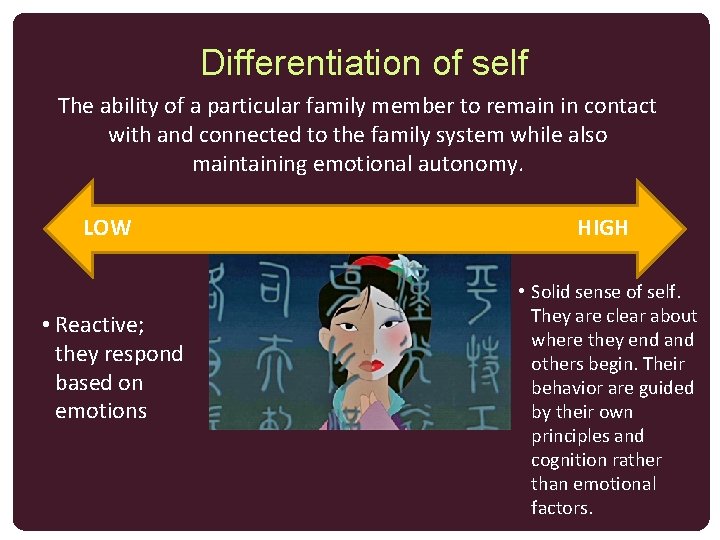 Differentiation of self

The ability of a particular family member to remain in contact with and connected to the family system while also maintaining emotional autonomy.

LOW

HIGH

• Reactive; they respond based on emotions

• Solid sense of self. They are clear about where they end and others begin. Their behavior are guided by their own principles and cognition rather than emotional factors.